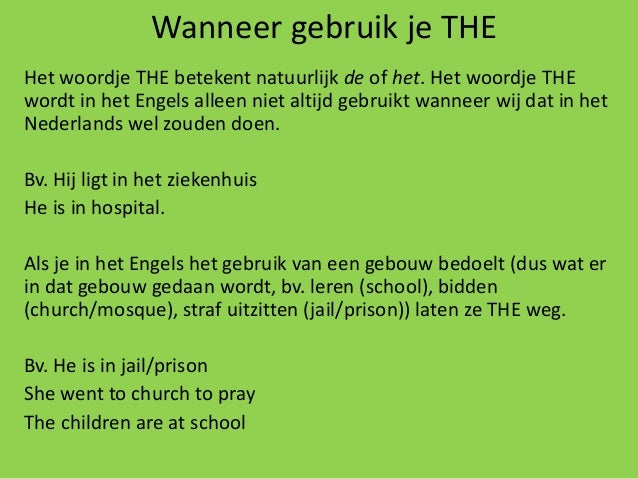 Wanneer gebruik je THE

Het woordje THE betekent natuurlijk de of het. Het woordje THE wordt in het Engels alleen niet altijd gebruikt wanneer wij dat in het Nederlands wel zouden doen.

Bv. Hij ligt in het ziekenhuis
He is in hospital.

Als je in het Engels het gebruik van een gebouw bedoelt (dus wat er in dat gebouw gedaan wordt, bv. leren (school), bidden (church/mosque), straf uitzitten (jail/prison)) laten ze THE weg.

Bv. He is in jail/prison
She went to church to pray
The children are at school